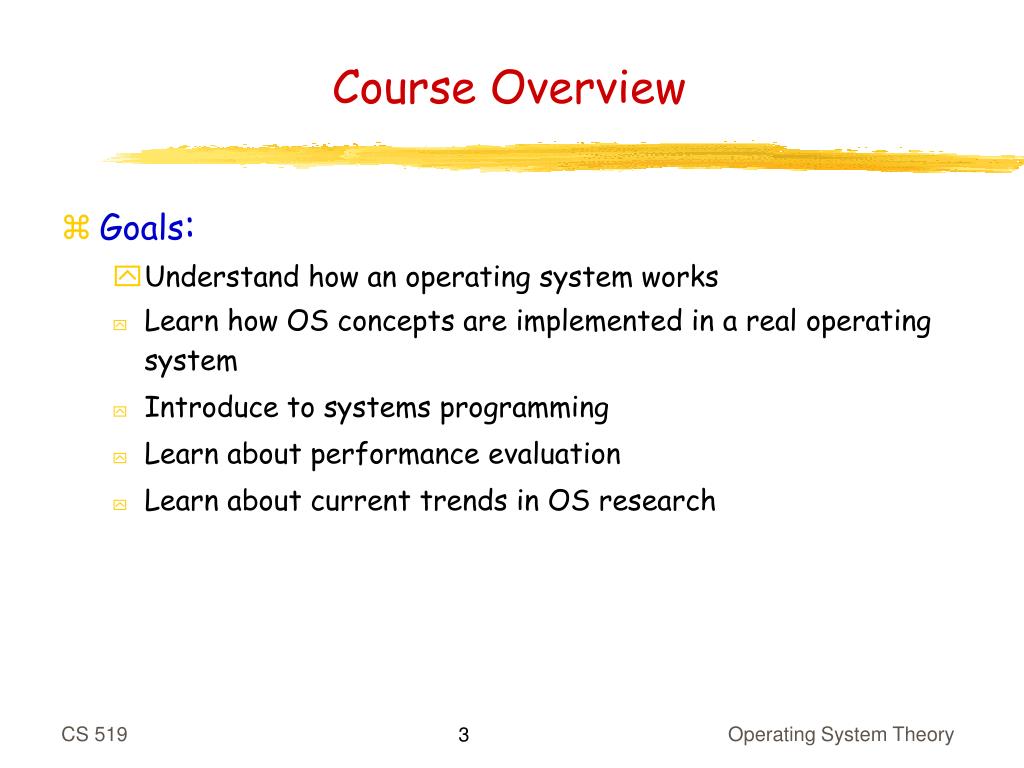 Course Overview

Goals:

Understand how an operating system works

Learn how OS concepts are implemented in a real operating system

Introduce to systems programming

Learn about performance evaluation

Learn about current trends in OS research

CS 519

3

Operating System Theory